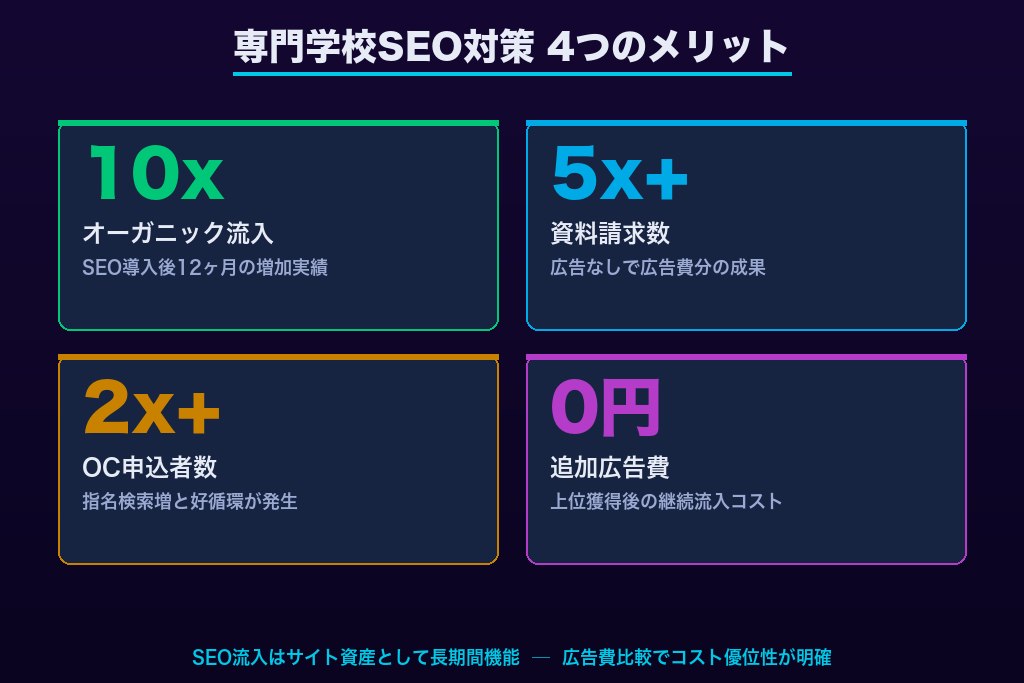 専門学校SEO対策 4つのメリット

10x
オーガニック流入
SEO導入後12ヶ月の増加実績

5x+
資料請求数
広告なしで広告費分の成果

2x+
OC申込者数
指名検索増と好循環が発生

0円
追加広告費
上位獲得後の継続流入コスト

SEO流入はサイト資産として長期間機能 — 広告費比較でコスト優位性が明確